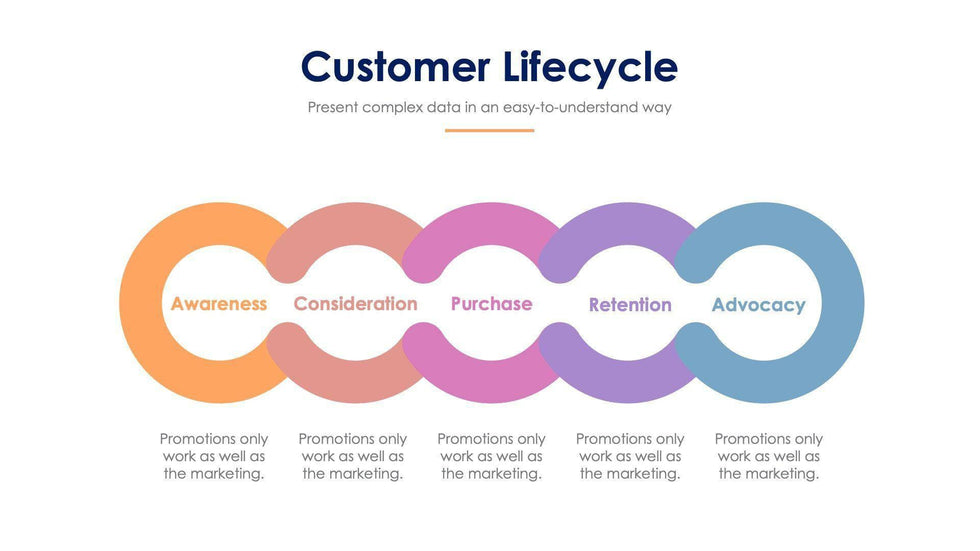 Customer Lifecycle

Present complex data in an easy-to-understand way

Awareness

Consideration

Purchase

Retention

Advocacy

Promotions only work as well as the marketing.

Promotions only work as well as the marketing.

Promotions only work as well as the marketing.

Promotions only work as well as the marketing.

Promotions only work as well as the marketing.